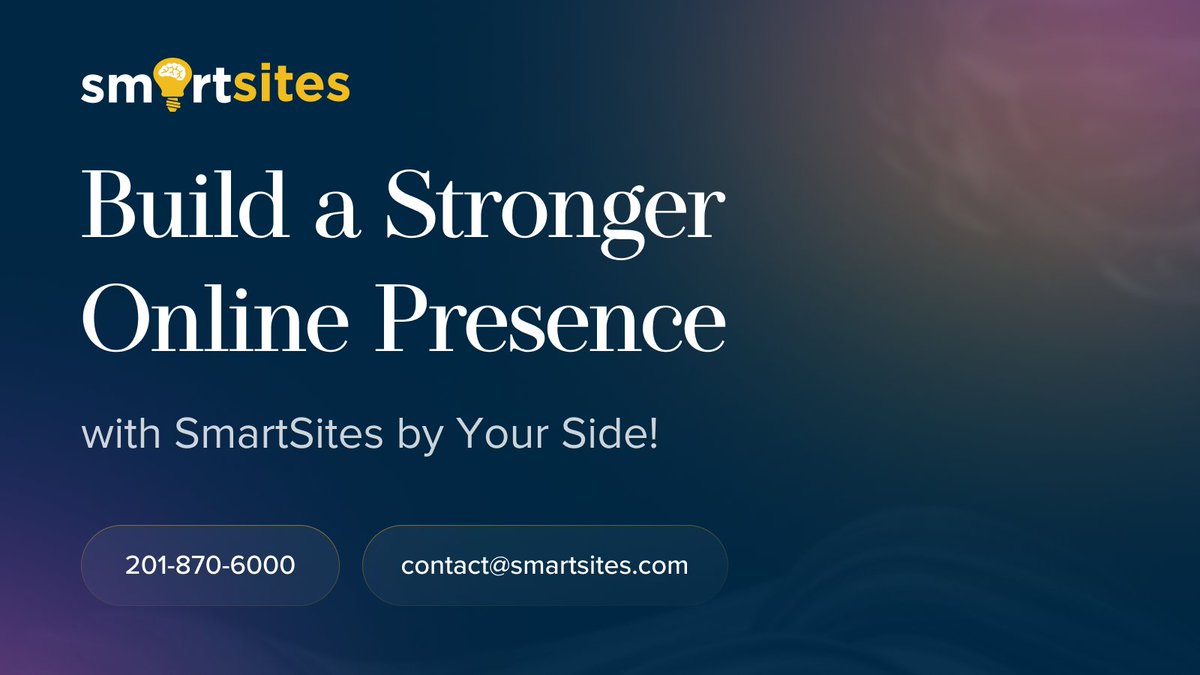 smartsites

Build a Stronger Online Presence

with SmartSites by Your Side!

201-870-6000

contact@smartsites.com